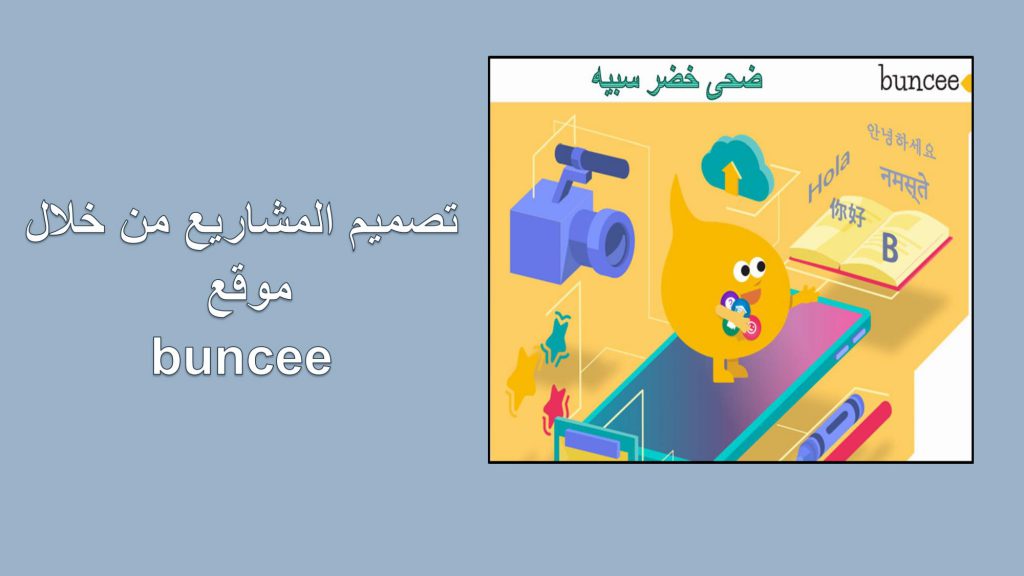 تصميم المشاريع من خلال موقع buncee

ضحى خضر سبيه

buncee

안녕하세요

Hola

नमस्ते

你好

B